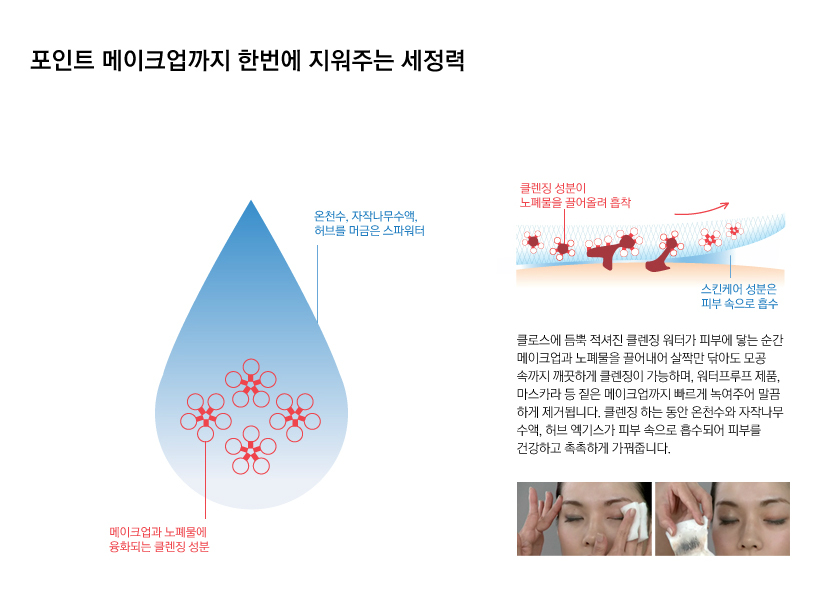 포인트 메이크업까지 한번에 지워주는 세정력

온천수, 자작나무수액, 허브를 머금은 스파워터

메이크업과 노폐물에 융화되는 클렌징 성분

클렌징 성분이 노폐물을 끌어올려 흡착

스킨케어 성분은 피부 속으로 흡수

클로스에 듬뿍 적셔진 클렌징 워터가 피부에 닿는 순간 메이크업과 노폐물을 끌어내어 살짝만 닦아도 모공 속까지 깨끗하게 클렌징이 가능하며, 워터프루프 제품, 마스카라 등 짙은 메이크업까지 빠르게 녹여주어 말끔하게 제거됩니다. 클렌징 하는 동안 온천수와 자작나무 수액, 허브 엑기스가 피부 속으로 흡수되어 피부를 건강하고 촉촉하게 가꿔줍니다.